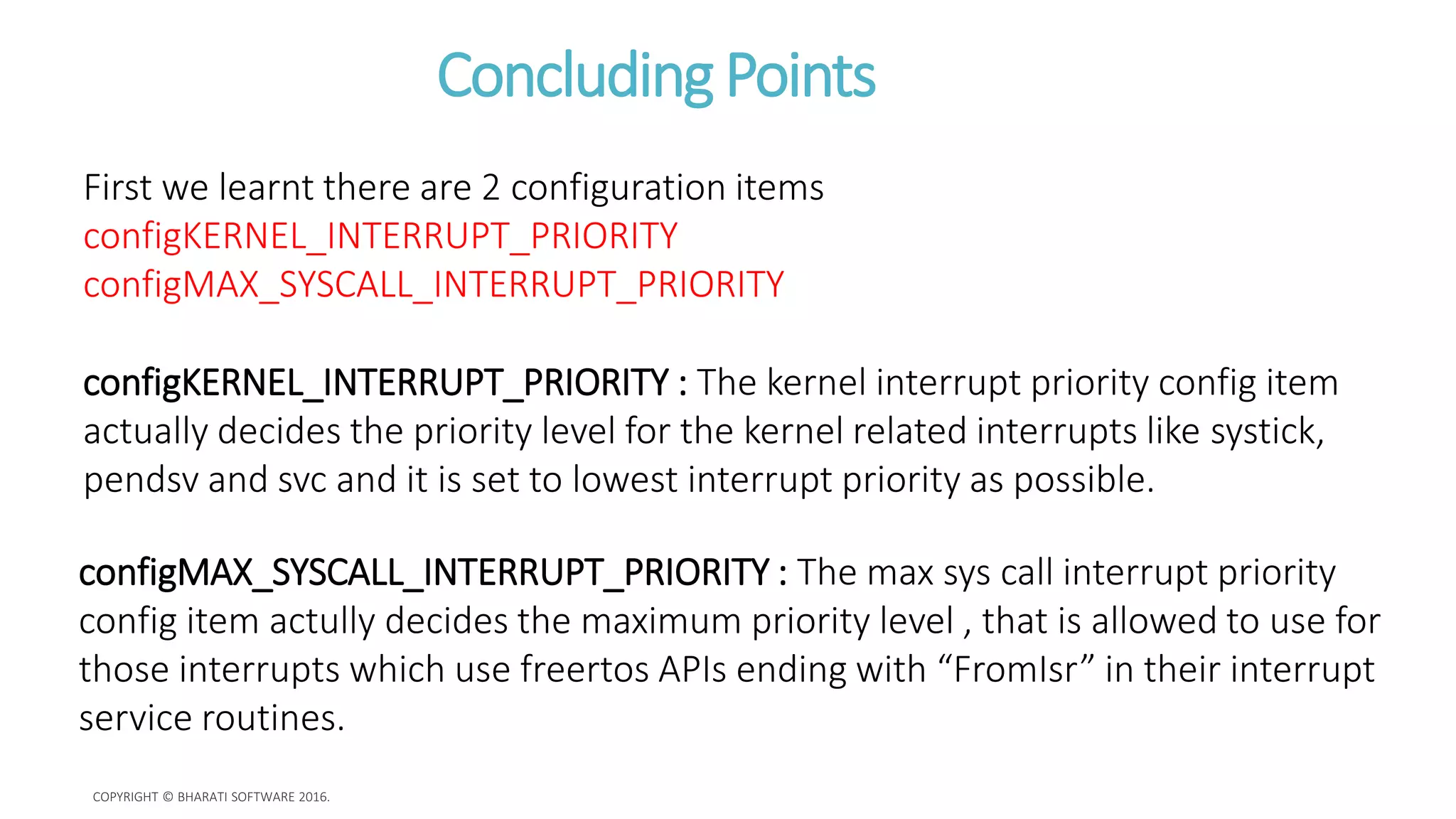 Concluding Points

First we learnt there are 2 configuration items
configKERNEL_INTERRUPT_PRIORITY
configMAX_SYSCALL_INTERRUPT_PRIORITY

configKERNEL_INTERRUPT_PRIORITY : The kernel interrupt priority config item actually decides the priority level for the kernel related interrupts like systick, pendsv and svc and it is set to lowest interrupt priority as possible.

configMAX_SYSCALL_INTERRUPT_PRIORITY : The max sys call interrupt priority config item actully decides the maximum priority level , that is allowed to use for those interrupts which use freertos APIs ending with “FromIsr” in their interrupt service routines.

COPYRIGHT © BHARATI SOFTWARE 2016.